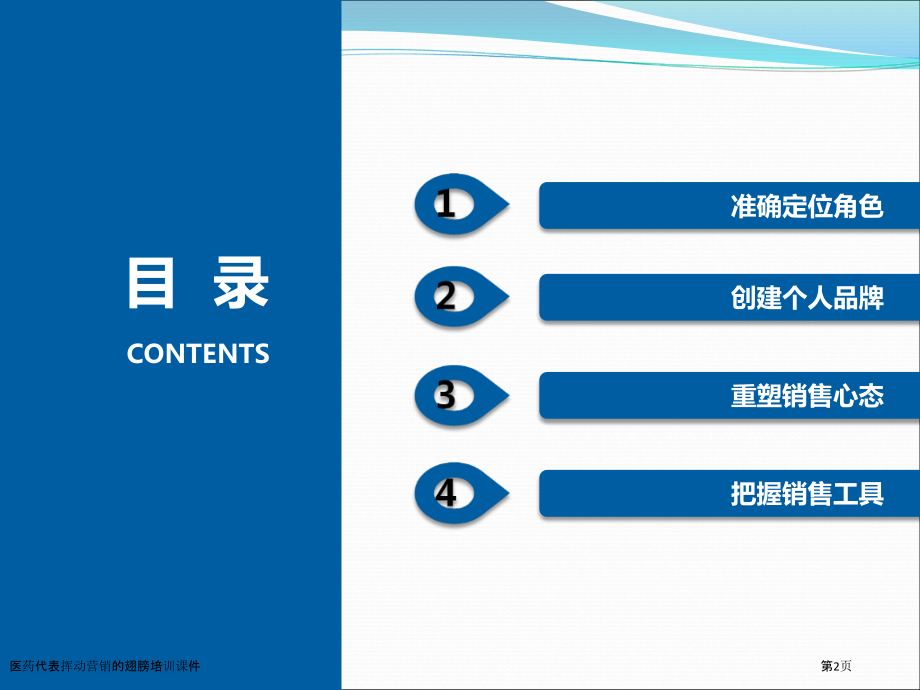 目 录

CONTENTS

1 准确定位角色

2 创建个人品牌

3 重塑销售心态

4 把握销售工具

医药代表挥动营销的翅膀培训课件

第2页